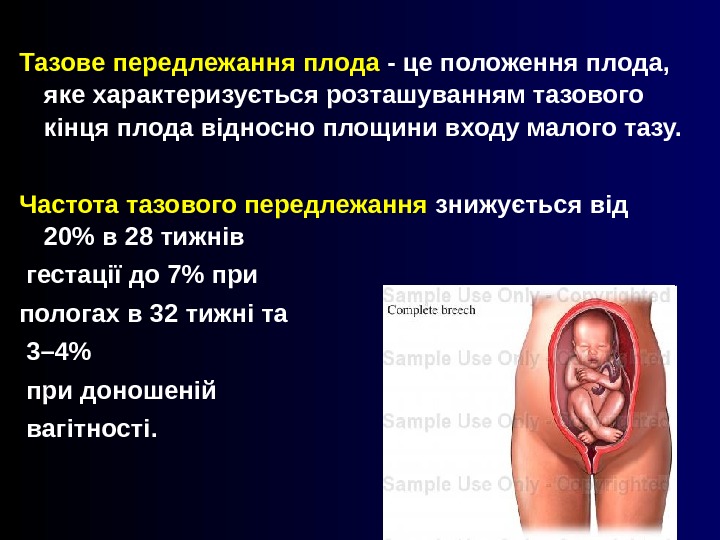 Тазове передлежання плода - це положення плода, яке характеризується розташуванням тазового кінця плода відносно площини входу малого тазу.

Частота тазового передлежання знижується від 20% в 28 тижнів

гестації до 7% при

пологах в 32 тижні та

3–4%

при доношеній

вагітності.

Sample Use Only - Copyrighted
Complete breech
Sample Use Only - Copyrighted
Sample Use Only - Copyrighted
Sample Use Only - Copyrighted